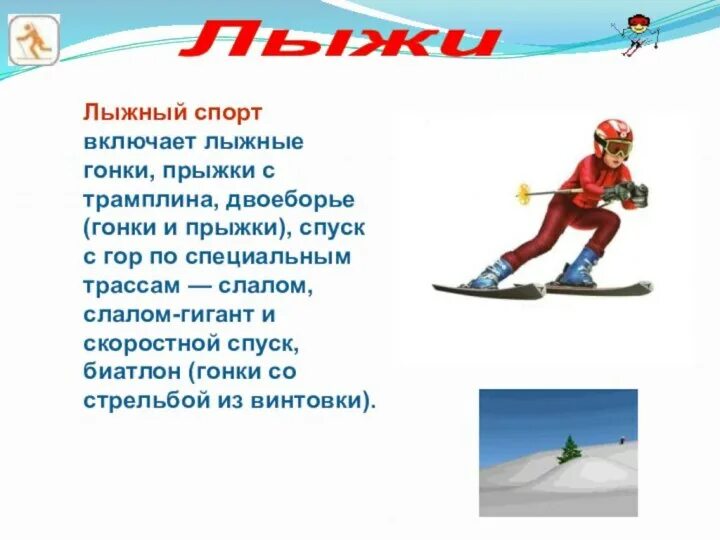 Лыжи

Лыжный спорт включает лыжные гонки, прыжки с трамплина, двоеборье (гонки и прыжки), спуск с гор по специальным трассам — слалом, слалом-гигант и скоростной спуск, биатлон (гонки со стрельбой из винтовки).